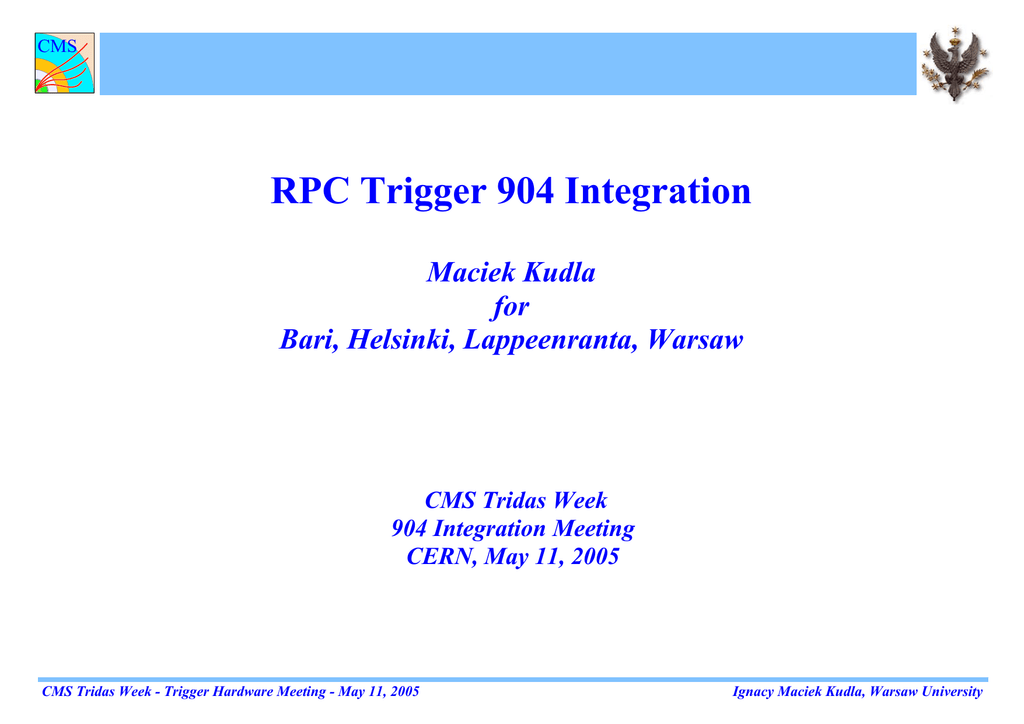 CMS

RPC Trigger 904 Integration

Maciek Kudla
for
Bari, Helsinki, Lappeenranta, Warsaw

CMS Tridas Week
904 Integration Meeting
CERN, May 11, 2005

CMS Tridas Week - Trigger Hardware Meeting - May 11, 2005

Ignacy Maciek Kudla, Warsaw University